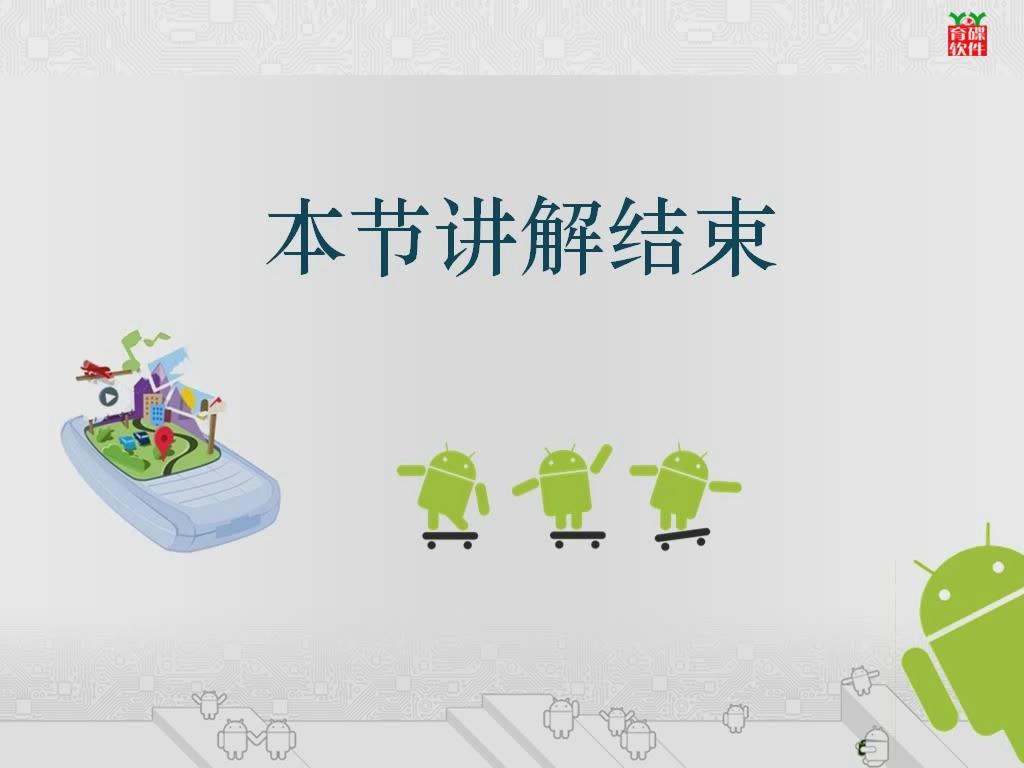 育碟软件

本节讲解结束